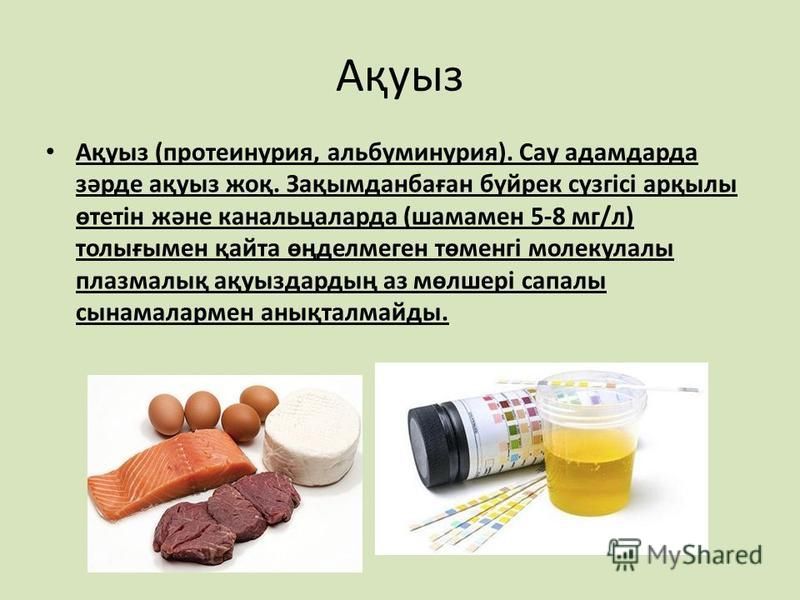 Ақуыз

• Ақуыз (протеинурия, альбуминурия). Сау адамдарда зәрде ақуыз жоқ. Зақымданбаған бүйрек сүзгісі арқылы өтетін және канальцаларда (шамамен 5-8 мг/л) толығымен қайта өңделмеген төменгі молекулалы плазмалық ақуыздардың аз мөлшері сапалы сынамалармен анықталмайды.

MyShared